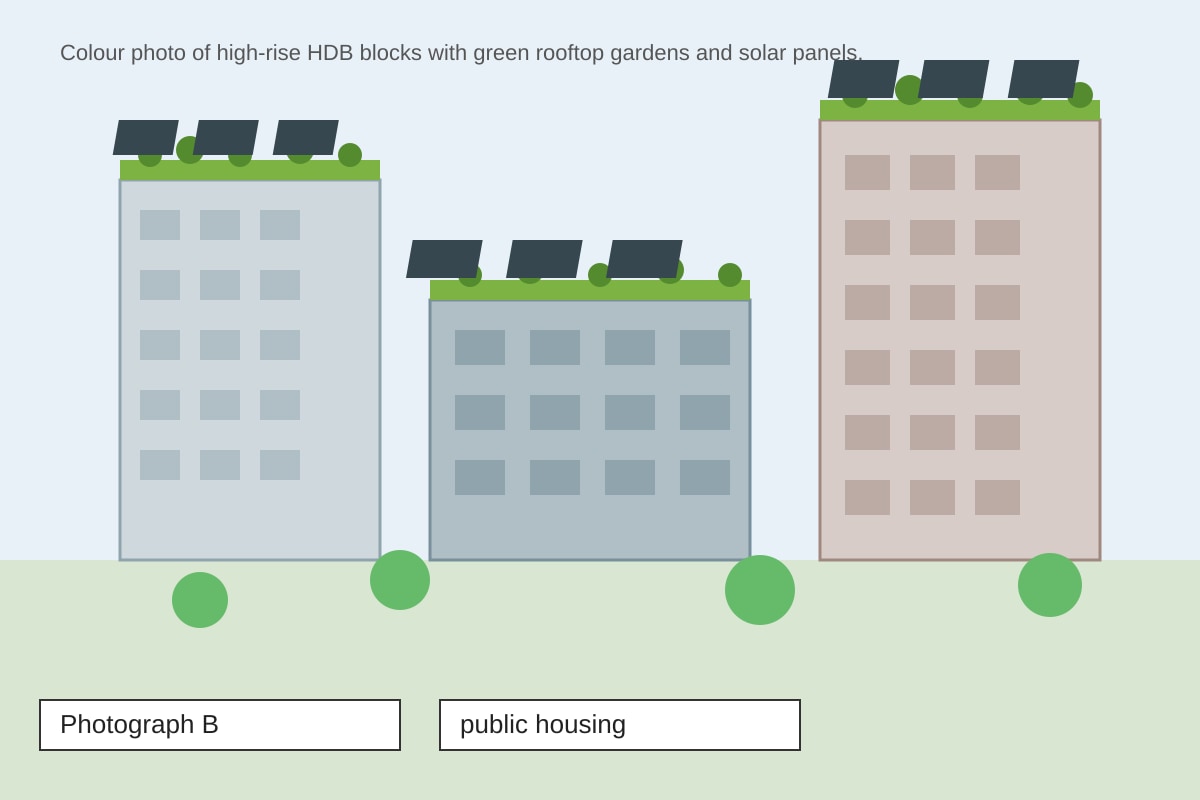 Colour photo of high-rise HDB blocks with green rooftop gardens and solar panels.

Photograph B

public housing